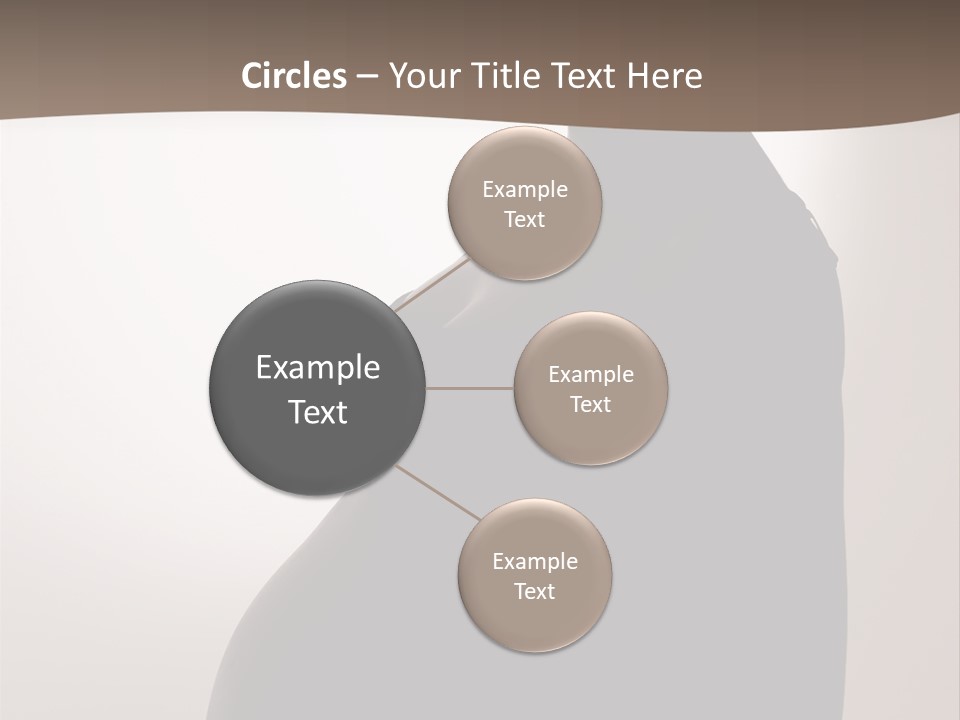 Circles – Your Title Text Here

Example Text

Example Text

Example Text

Example Text